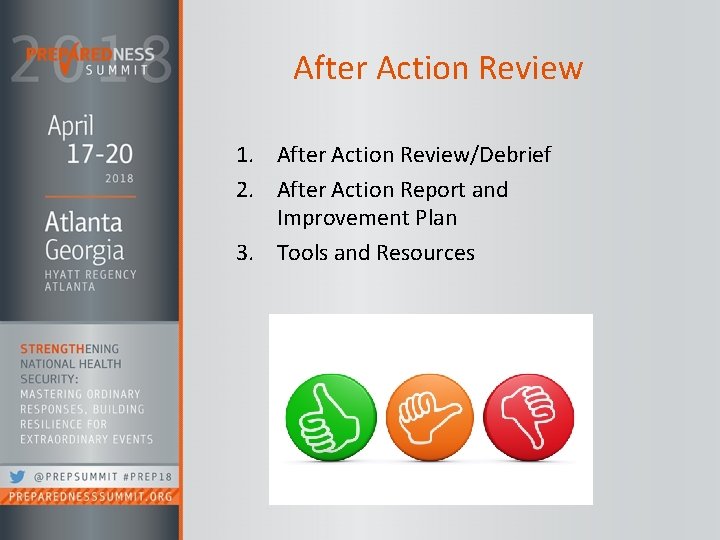 2018
PREPAREDNESS SUMMIT

April 17-20 2018

Atlanta Georgia
HYATT REGENCY ATLANTA

STRENGTHENING NATIONAL HEALTH SECURITY: MASTERING ORDINARY RESPONSES, BUILDING RESILIENCE FOR EXTRAORDINARY EVENTS

@PREPSUMMIT #PREP18
PREPAREDNESSSUMMIT.ORG

After Action Review

1. After Action Review/Debrief
2. After Action Report and Improvement Plan
3. Tools and Resources